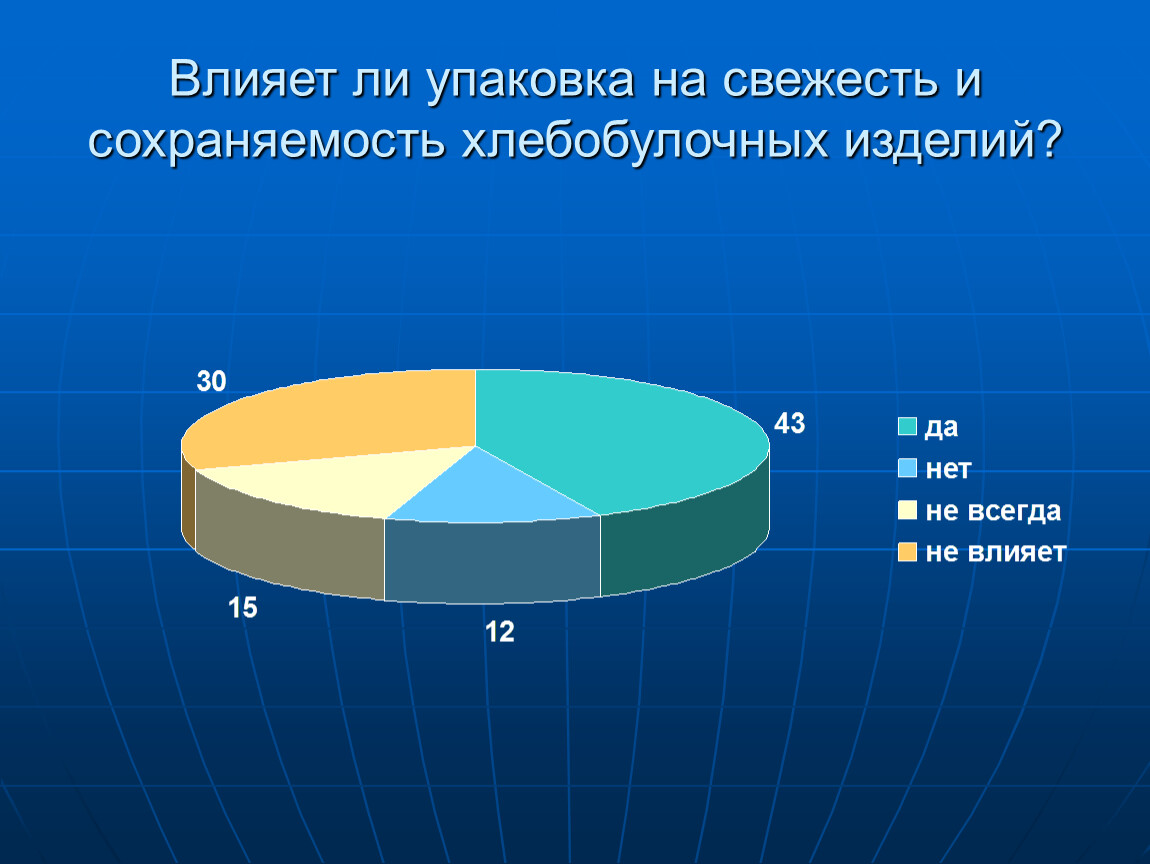 Влияет ли упаковка на свежесть и сохраняемость хлебобулочных изделий?

30
43
15
12

да
нет
не всегда
не влияет